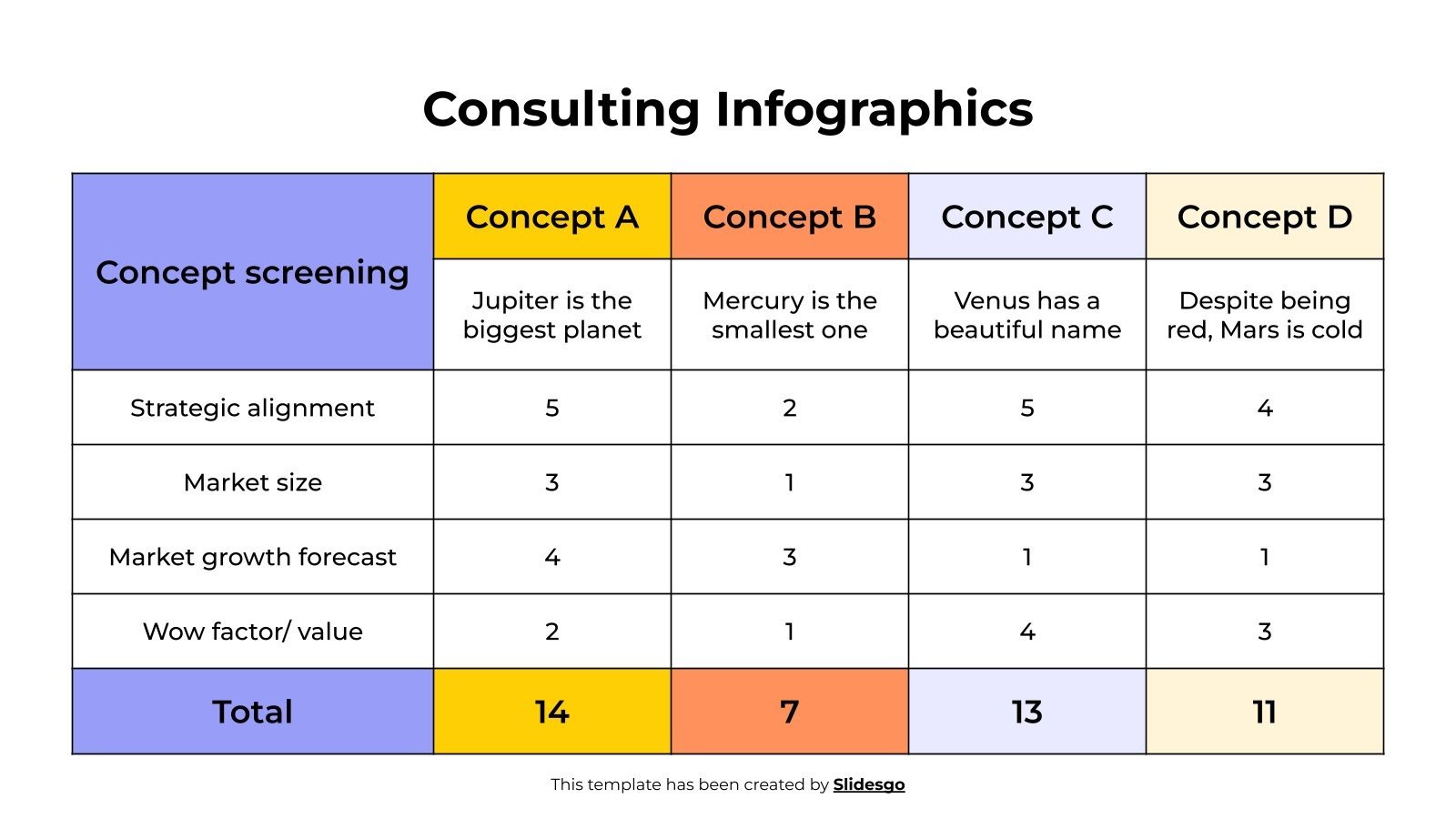 Consulting Infographics

| Concept screening | Concept A | Concept B | Concept C | Concept D |
|---|---|---|---|---|
| | Jupiter is the biggest planet | Mercury is the smallest one | Venus has a beautiful name | Despite being red, Mars is cold |
| Strategic alignment | 5 | 2 | 5 | 4 |
| Market size | 3 | 1 | 3 | 3 |
| Market growth forecast | 4 | 3 | 1 | 1 |
| Wow factor/ value | 2 | 1 | 4 | 3 |
| Total | 14 | 7 | 13 | 11 |

This template has been created by Slidesgo